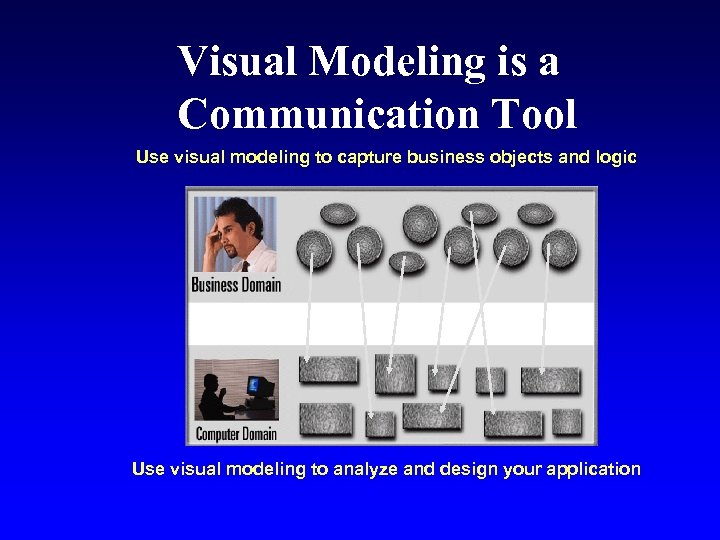 Visual Modeling is a Communication Tool

Use visual modeling to capture business objects and logic

Business Domain

Computer Domain

Use visual modeling to analyze and design your application